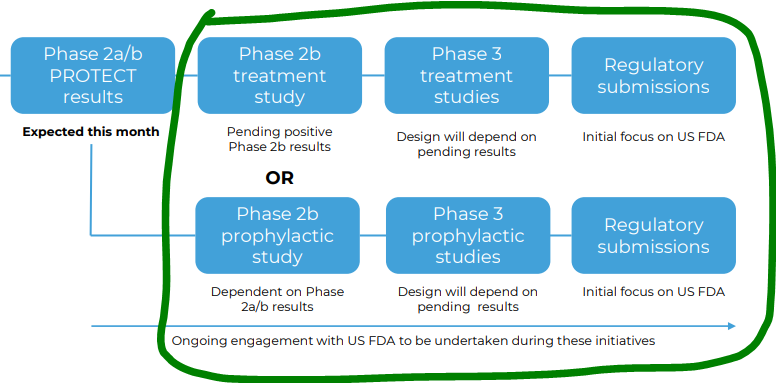 Phase 2a/b PROTECT results

Expected this month

Phase 2b treatment study

Pending positive Phase 2b results

Phase 3 treatment studies

Design will depend on pending results

Regulatory submissions

Initial focus on US FDA

OR

Phase 2b prophylactic study

Dependent on Phase 2a/b results

Phase 3 prophylactic studies

Design will depend on pending results

Regulatory submissions

Initial focus on US FDA

Ongoing engagement with US FDA to be undertaken during these initiatives